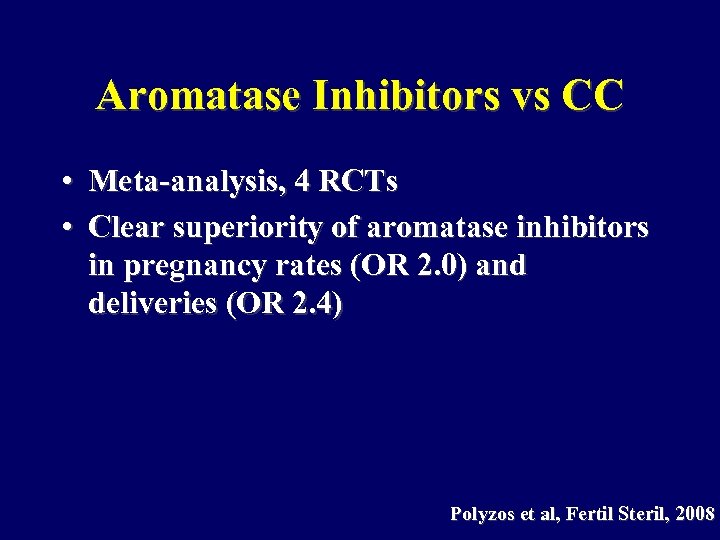 Aromatase Inhibitors vs CC

• Meta-analysis, 4 RCTs
• Clear superiority of aromatase inhibitors in pregnancy rates (OR 2.0) and deliveries (OR 2.4)

Polyzos et al, Fertil Steril, 2008